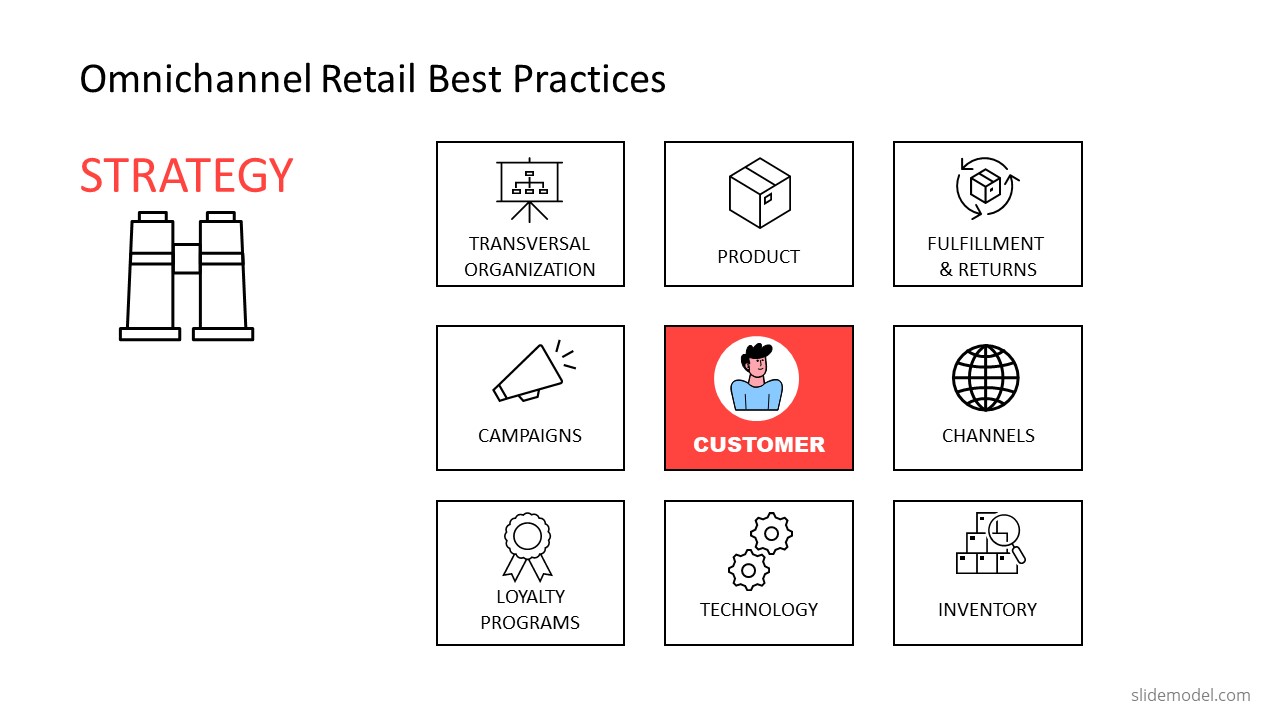 Omnichannel Retail Best Practices

STRATEGY

TRANSVERSAL ORGANIZATION

PRODUCT

FULFILLMENT & RETURNS

CAMPAIGNS

CUSTOMER

CHANNELS

LOYALTY PROGRAMS

TECHNOLOGY

INVENTORY

slidemodel.com